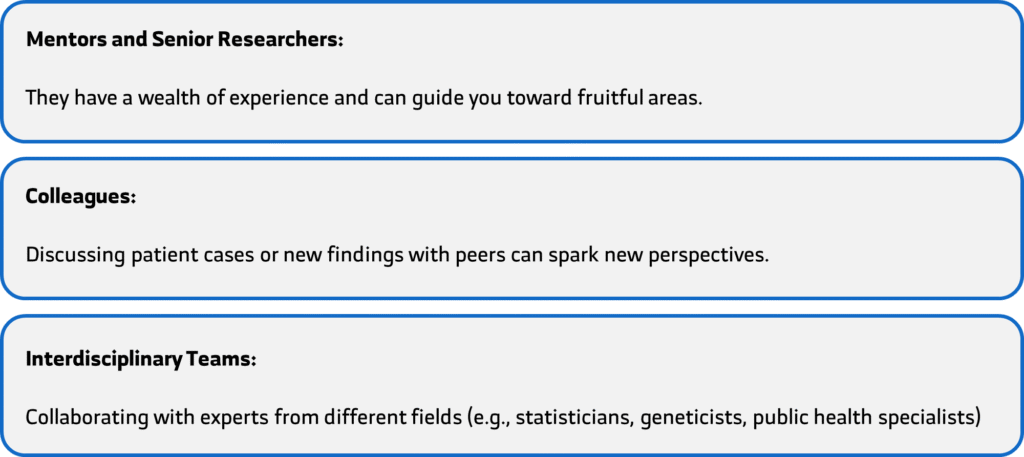 Mentors and Senior Researchers:

They have a wealth of experience and can guide you toward fruitful areas.

Colleagues:

Discussing patient cases or new findings with peers can spark new perspectives.

Interdisciplinary Teams:

Collaborating with experts from different fields (e.g., statisticians, geneticists, public health specialists)